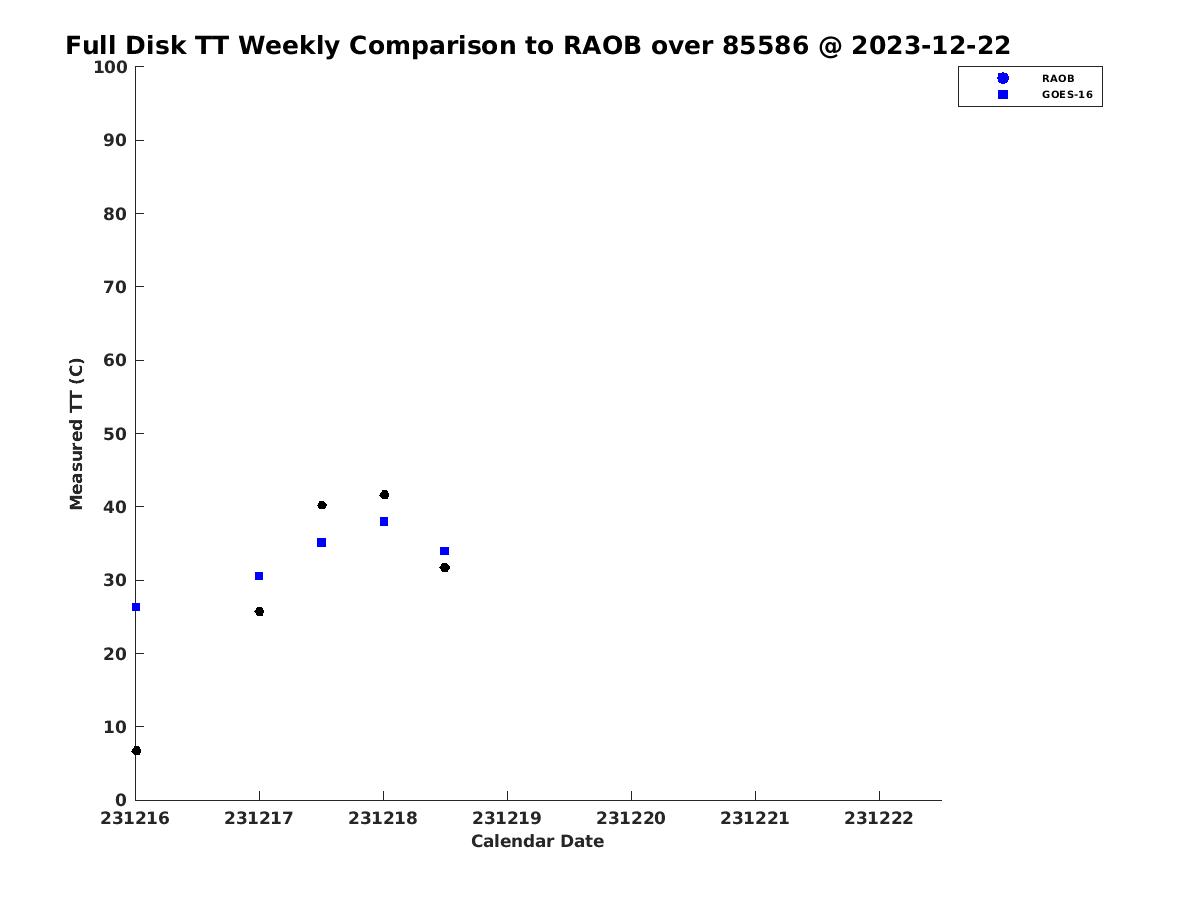 Full Disk TT Weekly Comparison to RAOB over 85586 @ 2023-12-22

RAOB
GOES-16

Measured TT (C)

100
90
80
70
60
50
40
30
20
10
0

231216 231217 231218 231219 231220 231221 231222

Calendar Date